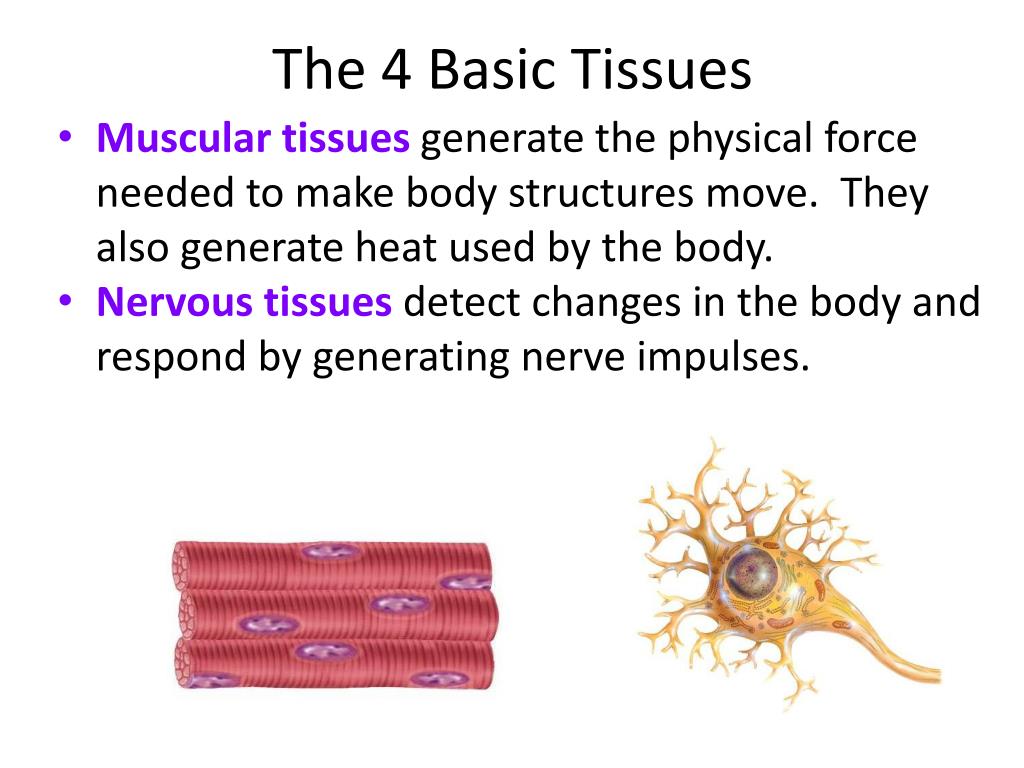 The 4 Basic Tissues

• Muscular tissues generate the physical force needed to make body structures move. They also generate heat used by the body.
• Nervous tissues detect changes in the body and respond by generating nerve impulses.